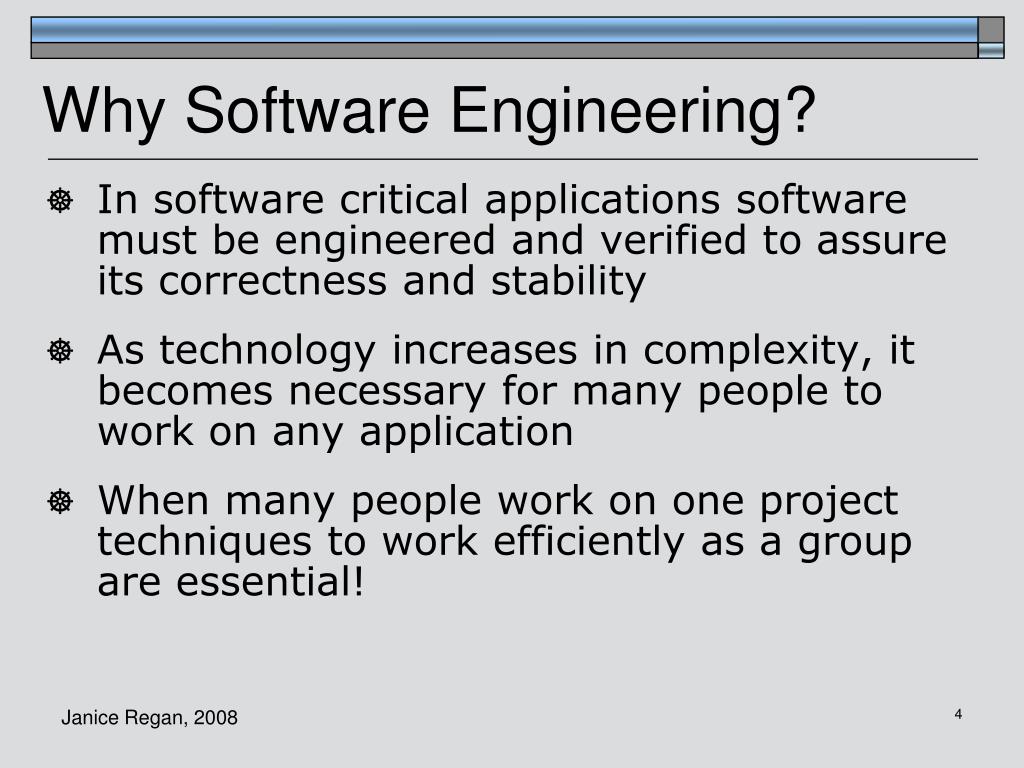 Why Software Engineering?

In software critical applications software must be engineered and verified to assure its correctness and stability

As technology increases in complexity, it becomes necessary for many people to work on any application

When many people work on one project techniques to work efficiently as a group are essential!

Janice Regan, 2008

4